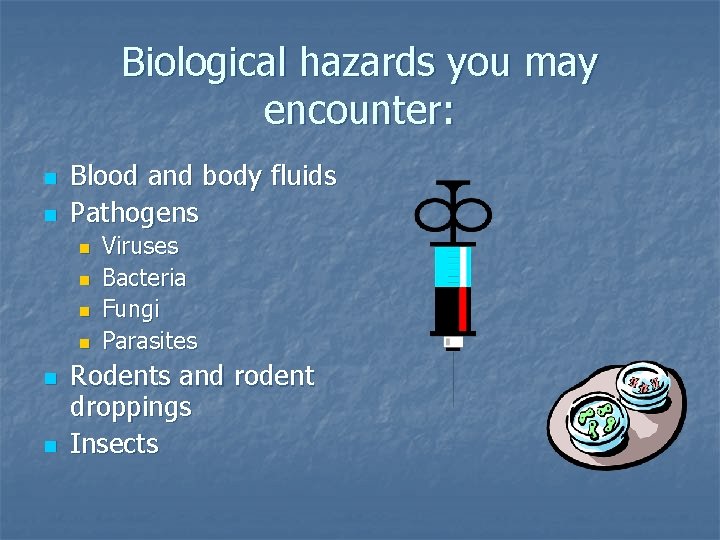 Biological hazards you may encounter:

- Blood and body fluids
- Pathogens
  - Viruses
  - Bacteria
  - Fungi
  - Parasites
- Rodents and rodent droppings
- Insects